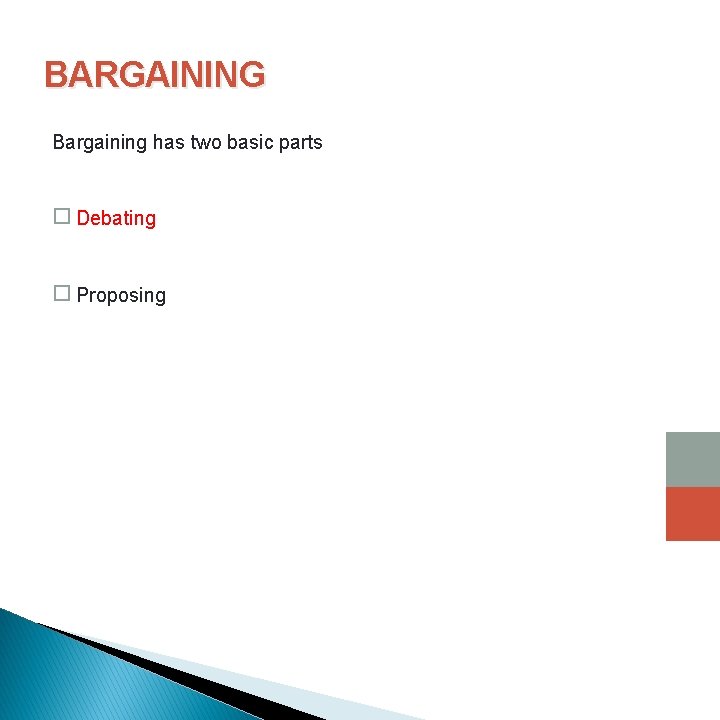 BARGAINING

Bargaining has two basic parts

☐ Debating

☐ Proposing